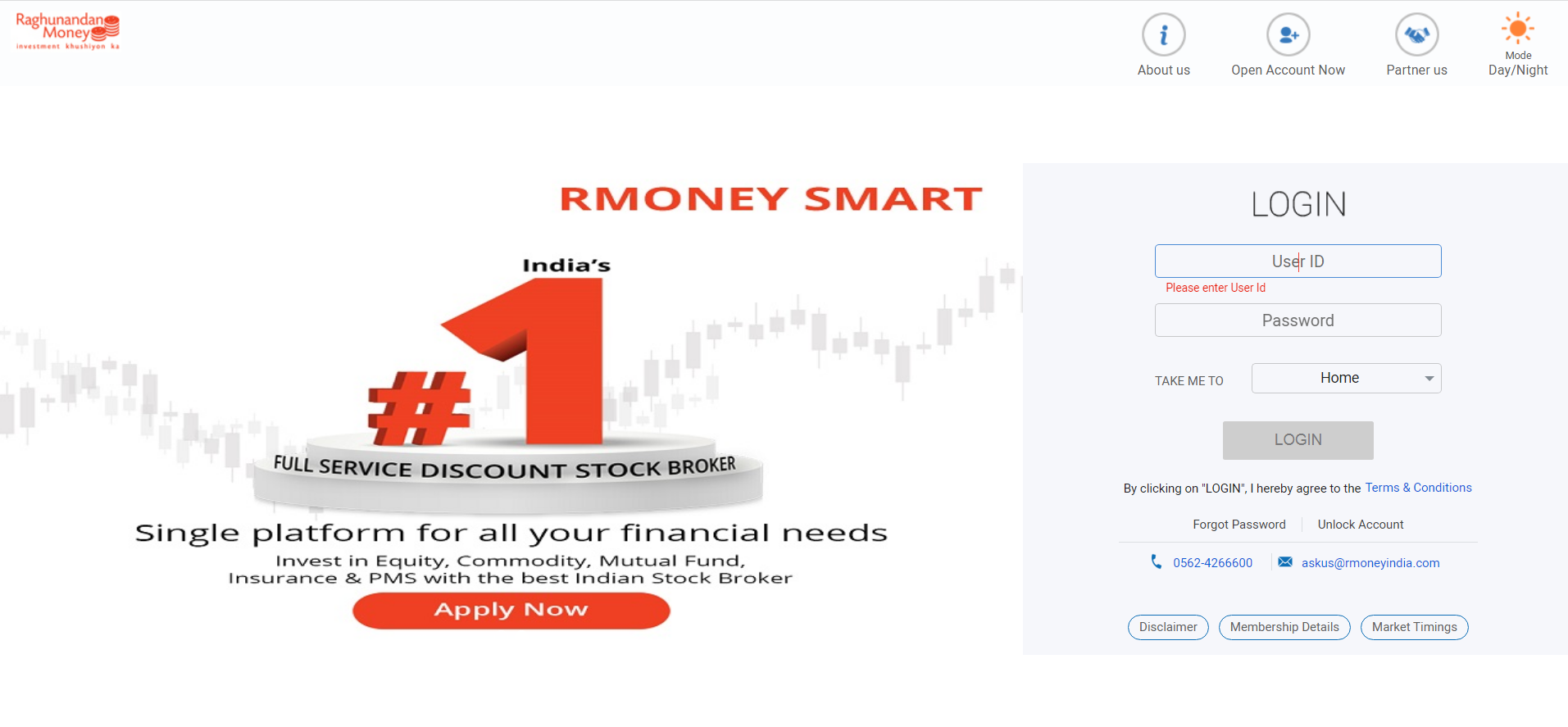 Raghunandan Money
investment khushiyon ka

About us Open Account Now Partner us Mode Day/Night

RMONEY SMART

India's
#1
FULL SERVICE DISCOUNT STOCK BROKER

Single platform for all your financial needs
Invest in Equity, Commodity, Mutual Fund, Insurance & PMS with the best Indian Stock Broker

Apply Now

LOGIN

User ID
Please enter User Id
Password

TAKE ME TO Home

LOGIN

By clicking on "LOGIN", I hereby agree to the Terms & Conditions

Forgot Password Unlock Account

0562-4266600 askus@rmoneyindia.com

Disclaimer Membership Details Market Timings